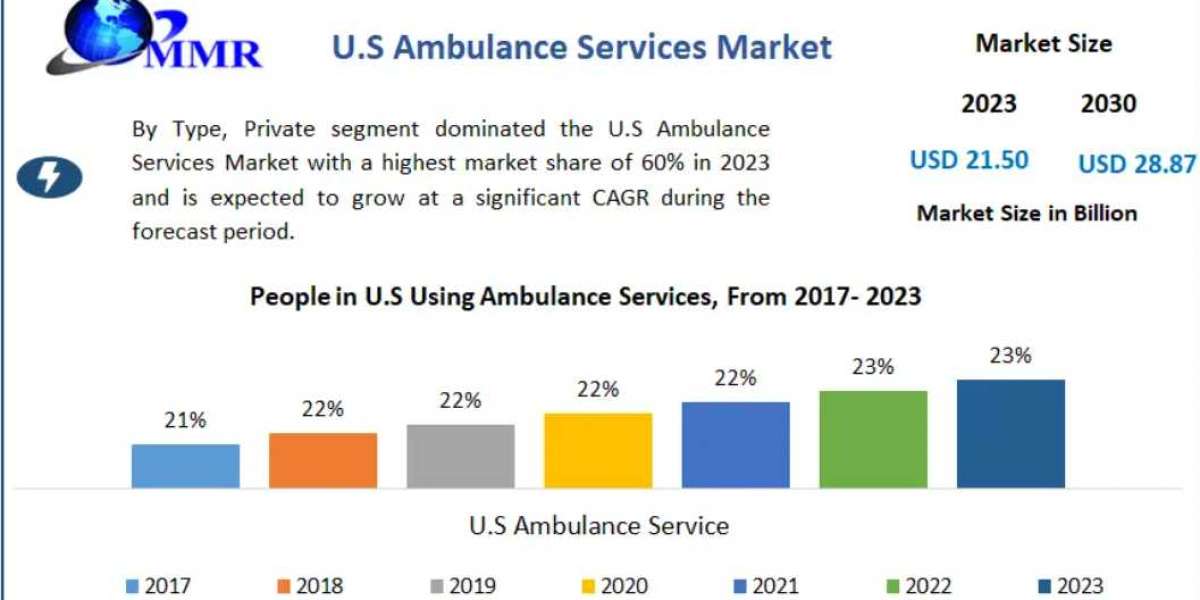 MMR

U.S Ambulance Services Market

Market Size

2023 2030

USD 21.50 USD 28.87

Market Size in Billion

By Type, Private segment dominated the U.S Ambulance Services Market with a highest market share of 60% in 2023 and is expected to grow at a significant CAGR during the forecast period.

People in U.S Using Ambulance Services, From 2017- 2023

21%
22%
22%
22%
22%
23%
23%

U.S Ambulance Service

2017 2018 2019 2020 2021 2022 2023